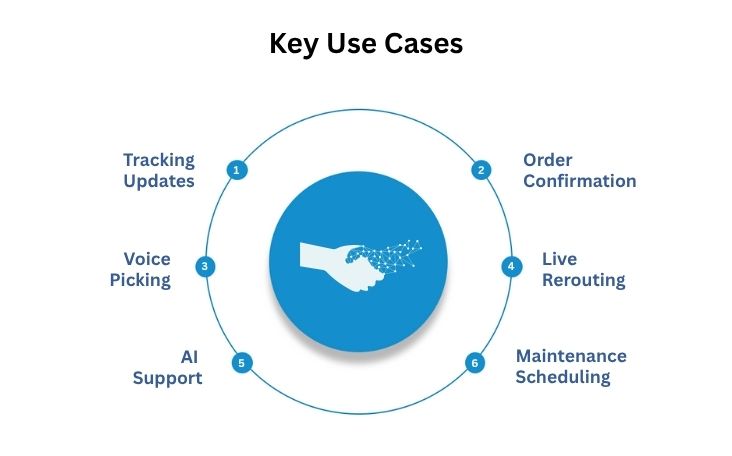 Key Use Cases

Tracking Updates 1

2 Order Confirmation

Voice Picking 3

4 Live Rerouting

AI Support 5

6 Maintenance Scheduling